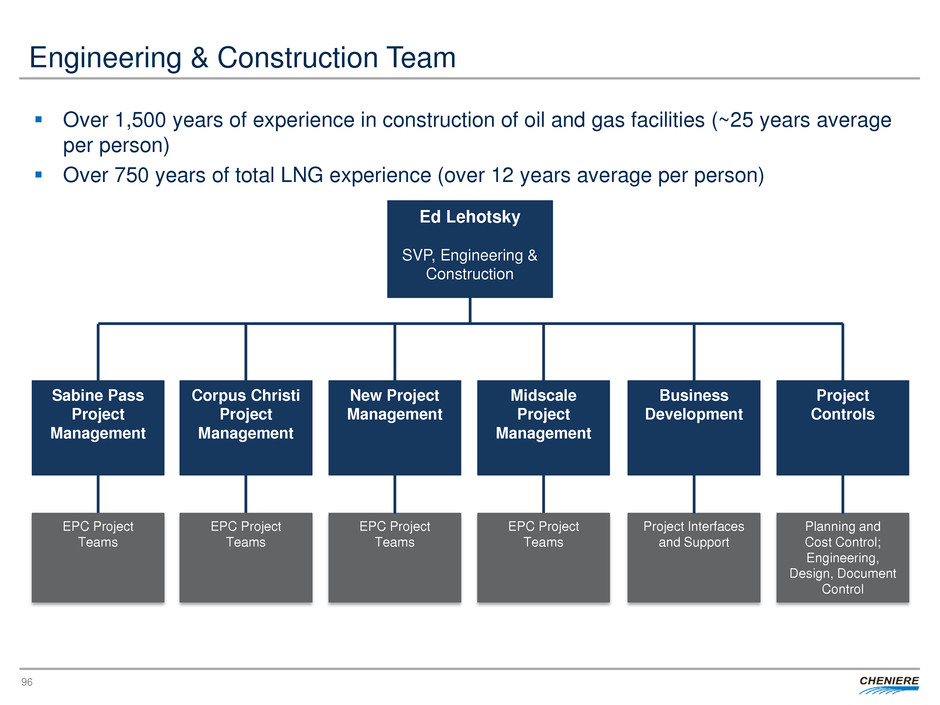 Engineering & Construction Team

▪ Over 1,500 years of experience in construction of oil and gas facilities (~25 years average per person)

▪ Over 750 years of total LNG experience (over 12 years average per person)

Ed Lehotsky

SVP, Engineering & Construction

Sabine Pass Project Management

Corpus Christi Project Management

New Project Management

Midscale Project Management

Business Development

Project Controls

EPC Project Teams

EPC Project Teams

EPC Project Teams

EPC Project Teams

Project Interfaces and Support

Planning and Cost Control; Engineering, Design, Document Control

96

CHENIERE